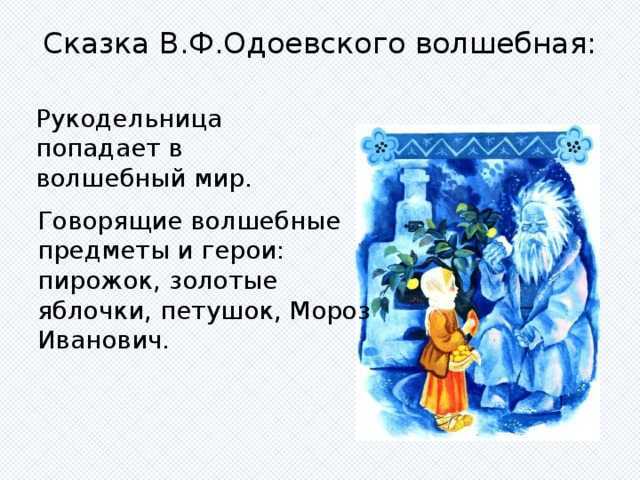 Сказка В.Ф.Одоевского волшебная:

Рукодельница попадает в волшебный мир.

Говорящие волшебные предметы и герои: пирожок, золотые яблочки, петушок, Мороз Иванович.